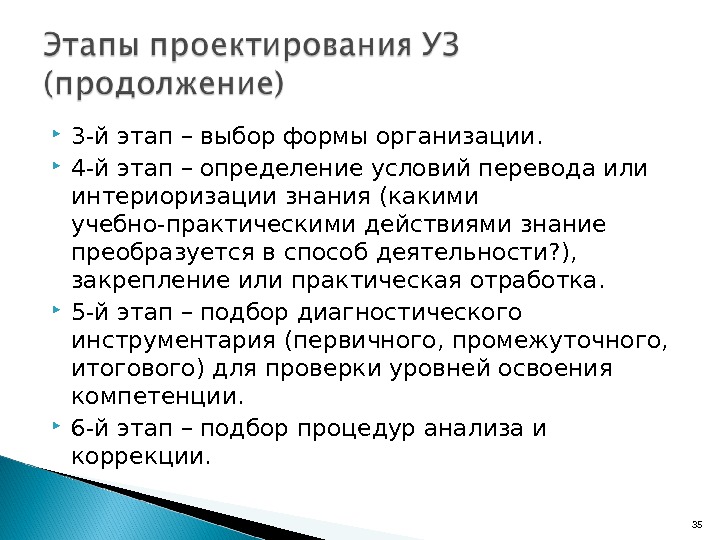 Этапы проектирования УЗ (продолжение)

3-й этап – выбор формы организации.

4-й этап – определение условий перевода или интериоризации знания (какими учебно-практическими действиями знание преобразуется в способ деятельности?), закрепление или практическая отработка.

5-й этап – подбор диагностического инструментария (первичного, промежуточного, итогового) для проверки уровней освоения компетенции.

6-й этап – подбор процедур анализа и коррекции.

35